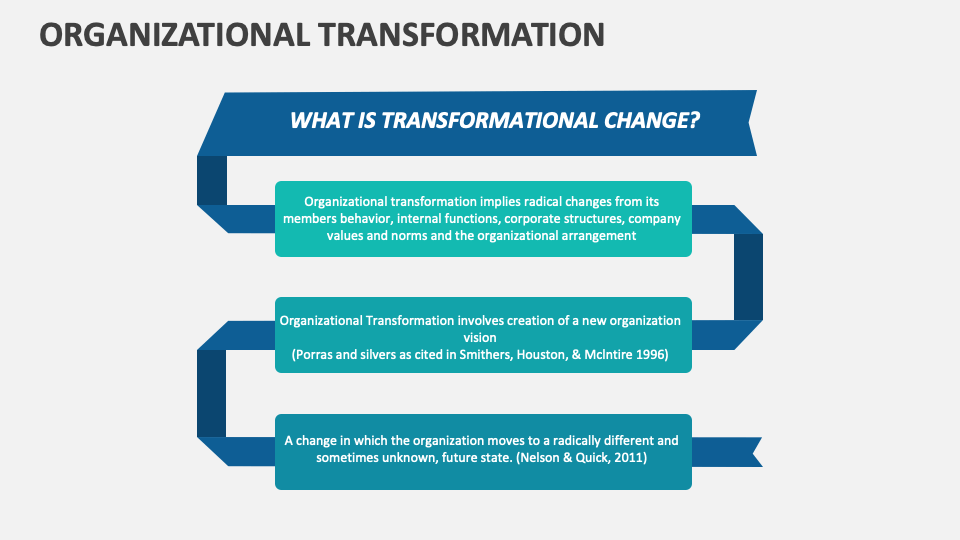 ORGANIZATIONAL TRANSFORMATION

WHAT IS TRANSFORMATIONAL CHANGE?

Organizational transformation implies radical changes from its members behavior, internal functions, corporate structures, company values and norms and the organizational arrangement

Organizational Transformation involves creation of a new organization vision
(Porras and silvers as cited in Smithers, Houston, & McIntire 1996)

A change in which the organization moves to a radically different and sometimes unknown, future state. (Nelson & Quick, 2011)